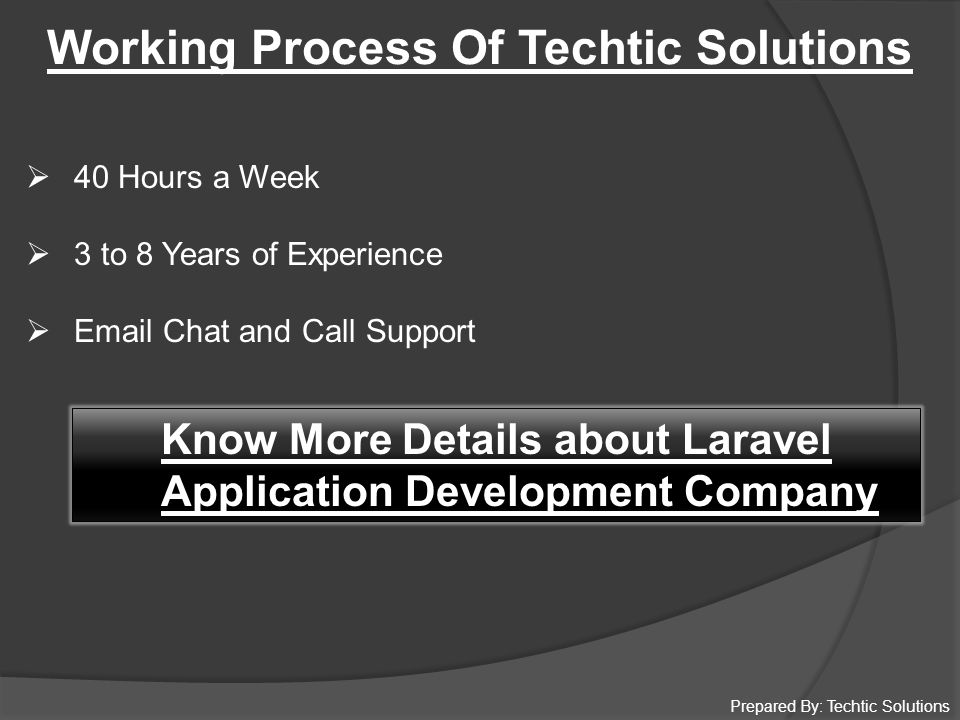 Working Process Of Techtic Solutions

➢ 40 Hours a Week

➢ 3 to 8 Years of Experience

➢ Email Chat and Call Support

Know More Details about Laravel Application Development Company

Prepared By: Techtic Solutions